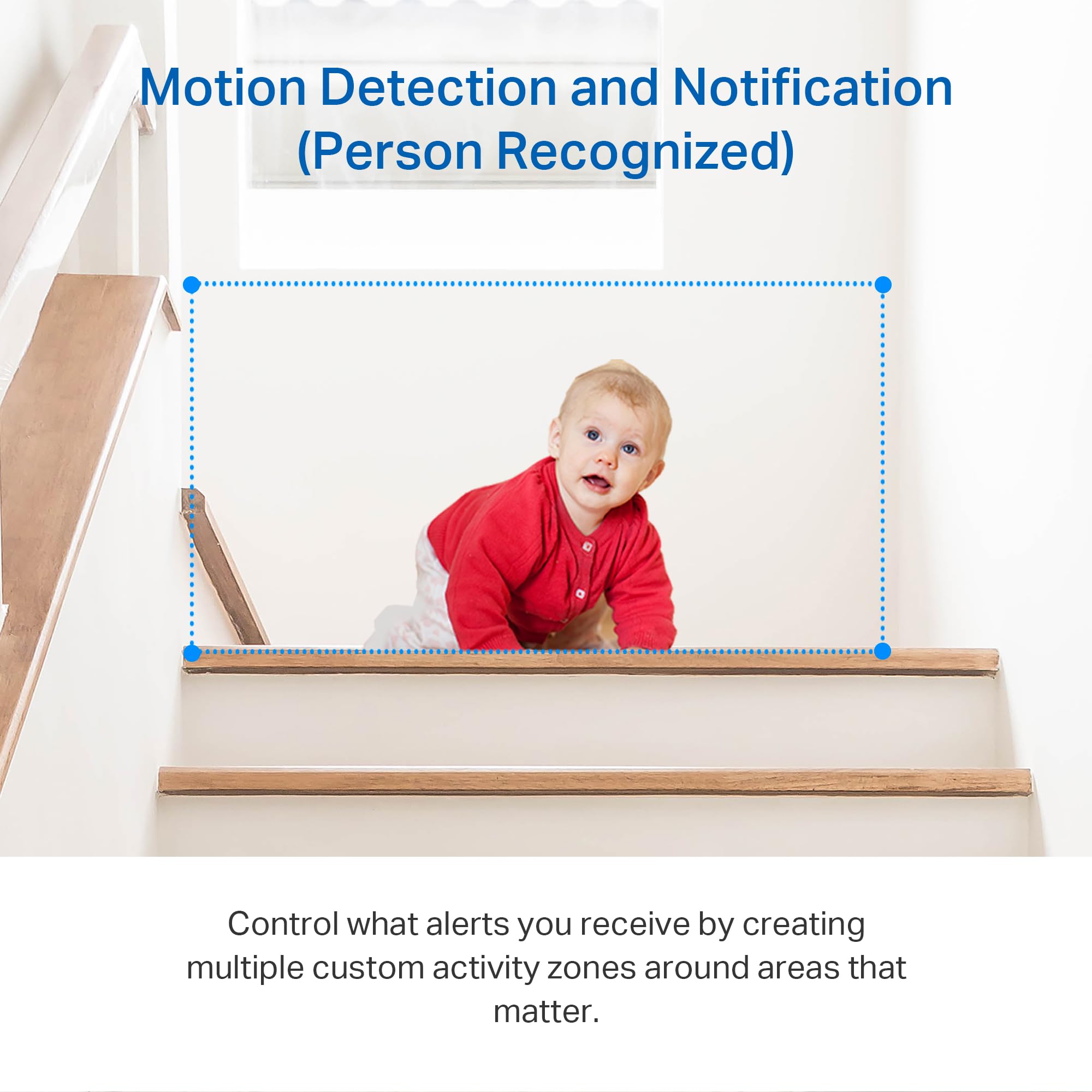 Motion Detection and Notification (Person Recognized)

Control what alerts you receive by creating multiple custom activity zones around areas that matter.